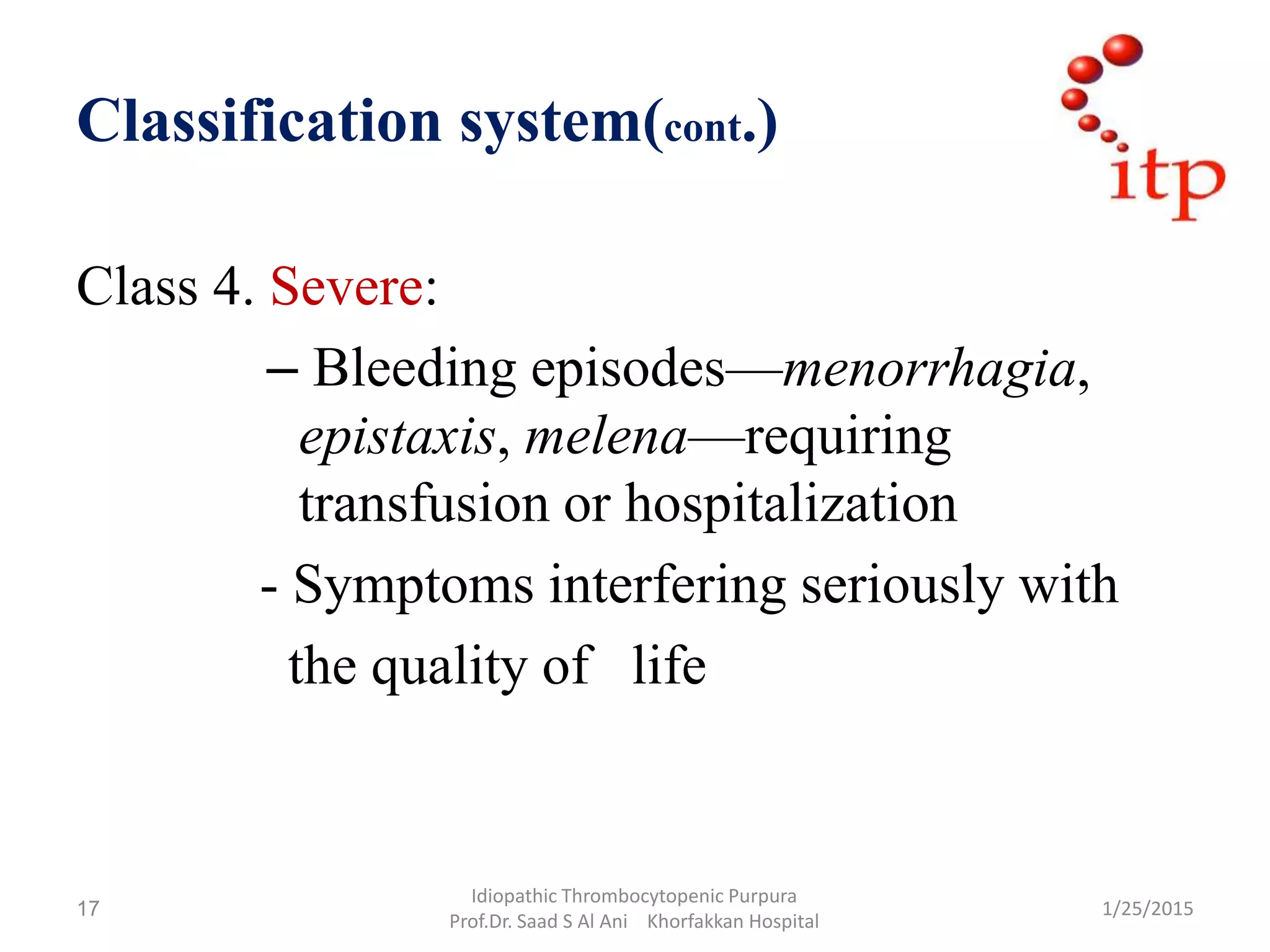 Classification system(cont.)

itp

Class 4. Severe:

– Bleeding episodes—menorrhagia, epistaxis, melena—requiring transfusion or hospitalization

- Symptoms interfering seriously with the quality of life

17

Idiopathic Thrombocytopenic Purpura
Prof.Dr. Saad S Al Ani Khorfakkan Hospital

1/25/2015